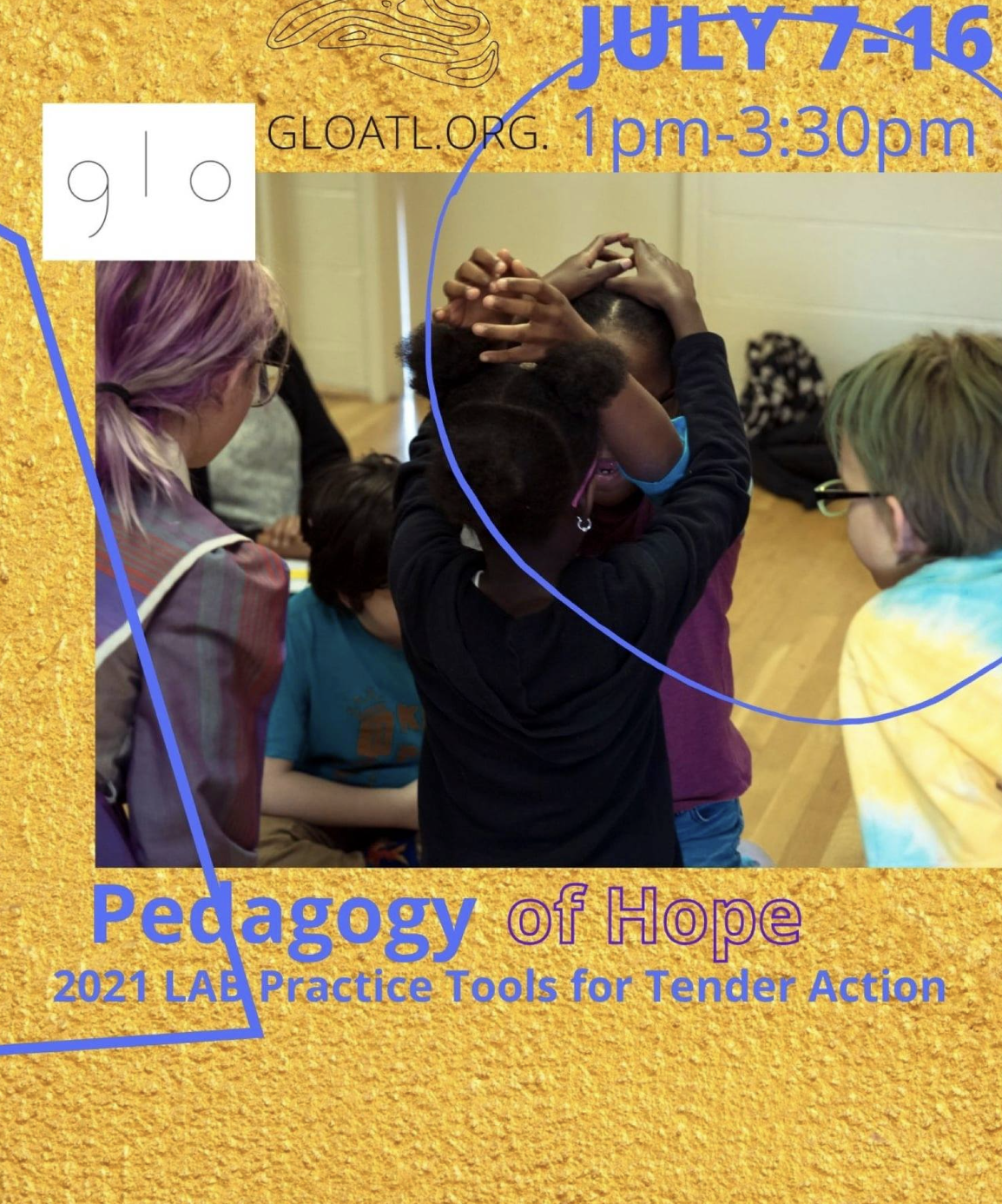 JULY 7-16

glo

GLOATL.ORG. 1pm-3:30pm

Pedagogy of Hope

2021 LAB Practice Tools for Tender Action